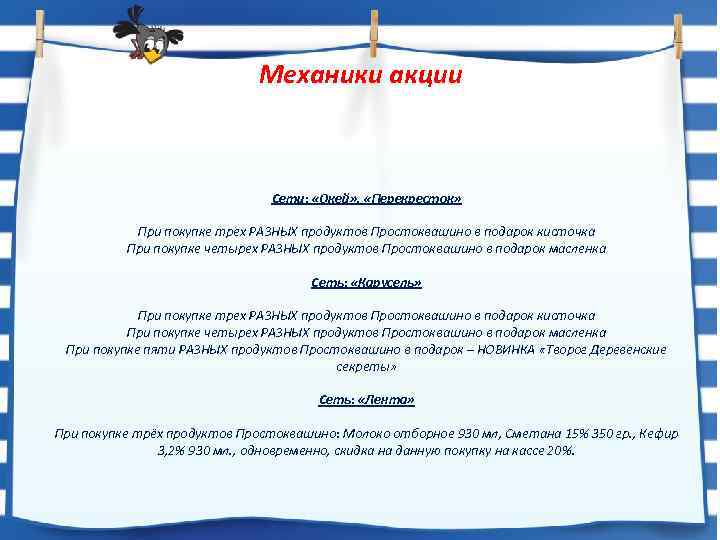 Механики акции

Сети: «Окей», «Перекресток»

При покупке трех РАЗНЫХ продуктов Простоквашино в подарок кисточка
При покупке четырех РАЗНЫХ продуктов Простоквашино в подарок масленка

Сеть: «Карусель»

При покупке трех РАЗНЫХ продуктов Простоквашино в подарок кисточка
При покупке четырех РАЗНЫХ продуктов Простоквашино в подарок масленка
При покупке пяти РАЗНЫХ продуктов Простоквашино в подарок – НОВИНКА «Творог Деревенские секреты»

Сеть: «Лента»

При покупке трёх продуктов Простоквашино: Молоко отборное 930 мл, Сметана 15% 350 гр., Кефир 3,2% 930 мл., одновременно, скидка на данную покупку на кассе 20%.